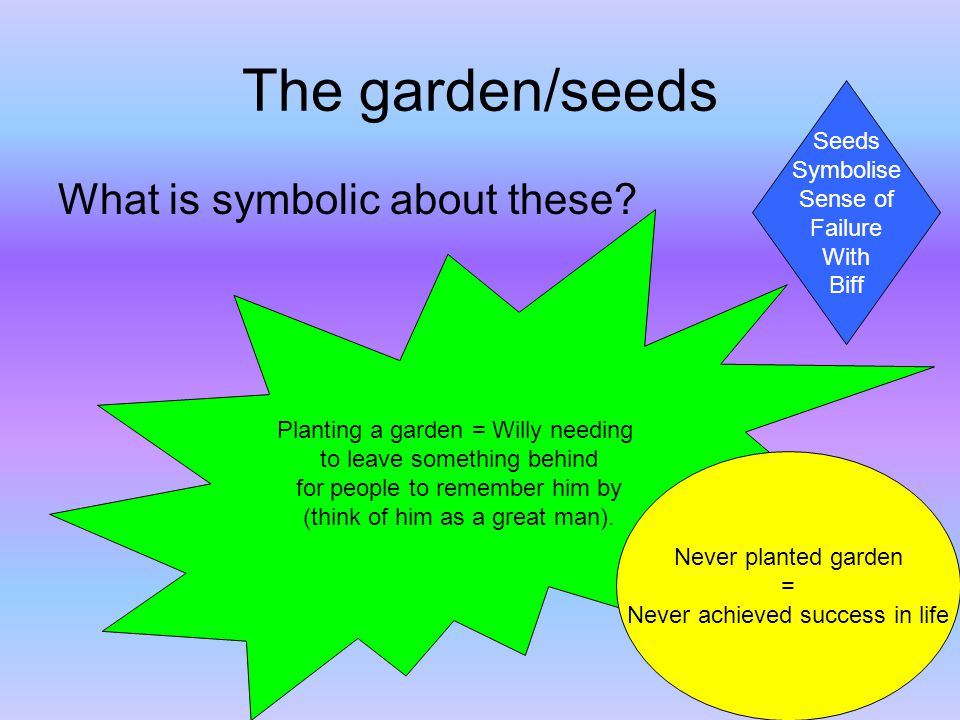 The garden/seeds

What is symbolic about these?

Seeds Symbolise Sense of Failure With Biff

Planting a garden = Willy needing to leave something behind for people to remember him by (think of him as a great man).

Never planted garden
=
Never achieved success in life